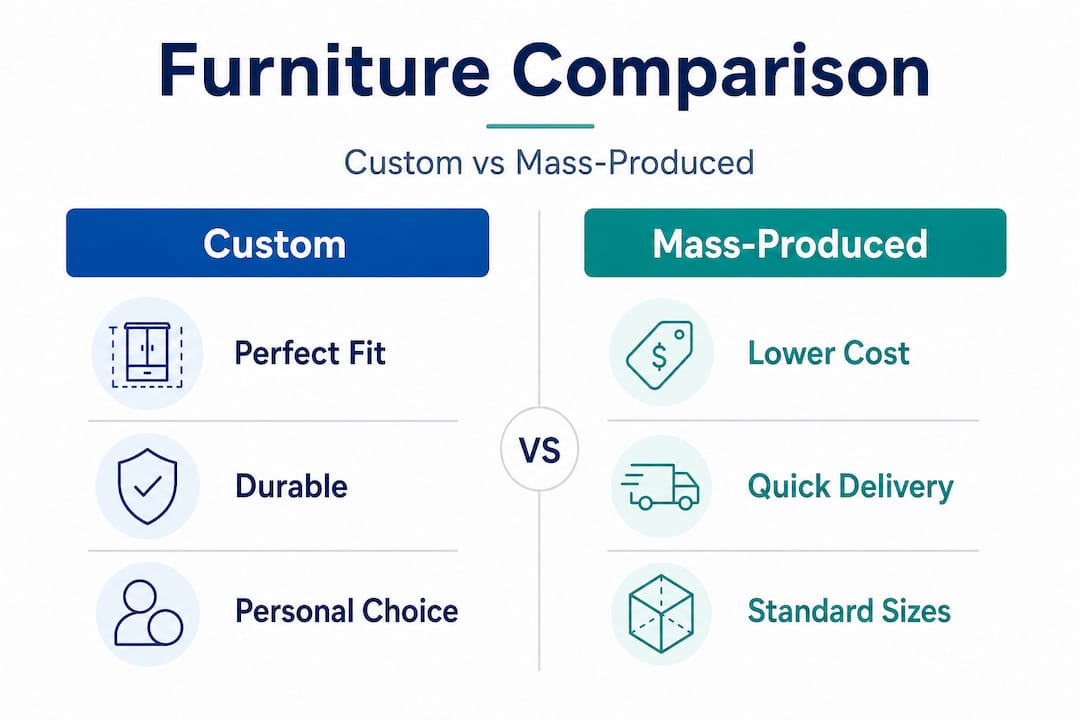 Furniture Comparison

Custom vs Mass-Produced

Custom

Perfect Fit

Durable

Personal Choice

VS

Mass-Produced

$

Lower Cost

Quick Delivery

Standard Sizes